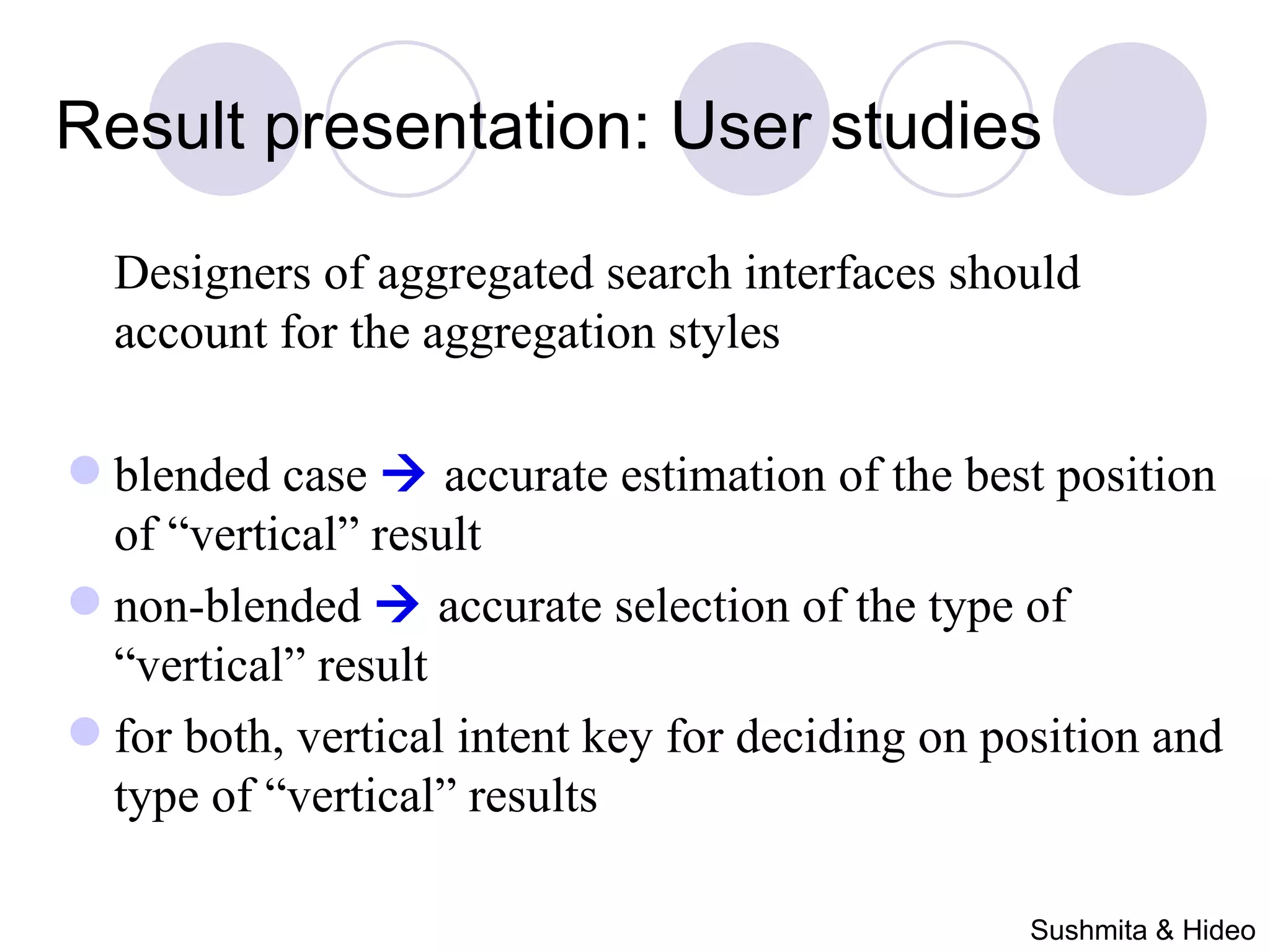 Result presentation: User studies

Designers of aggregated search interfaces should account for the aggregation styles

blended case → accurate estimation of the best position of “vertical” result

non-blended → accurate selection of the type of “vertical” result

for both, vertical intent key for deciding on position and type of “vertical” results

Sushmita & Hideo